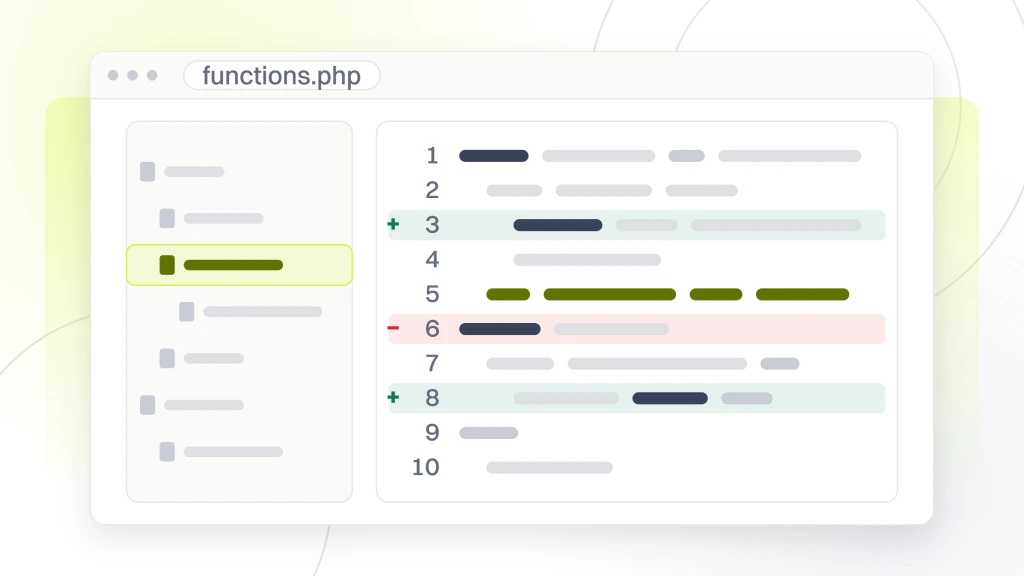 functions.php

1
2
+ 3
4
5
− 6
7
+ 8
9
10